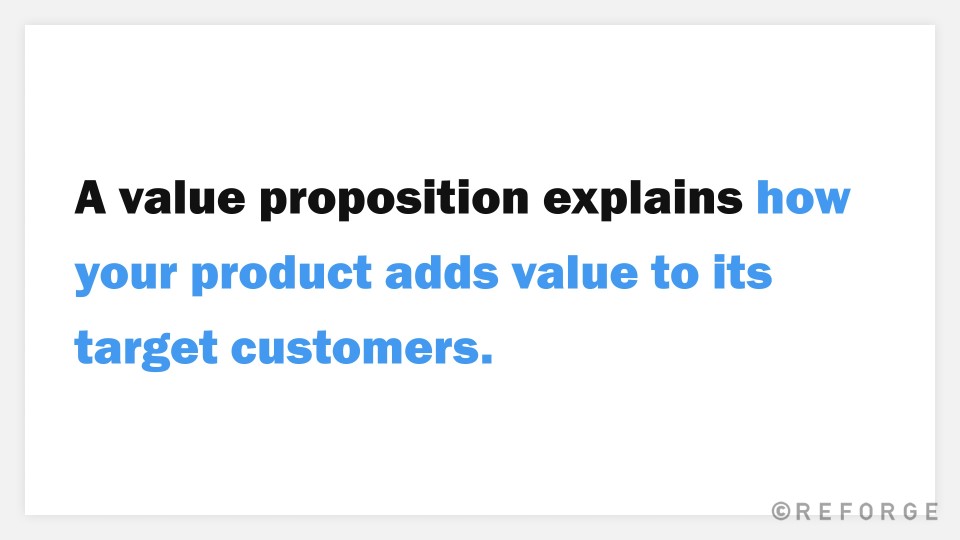 A value proposition explains how your product adds value to its target customers.

©REFORGE